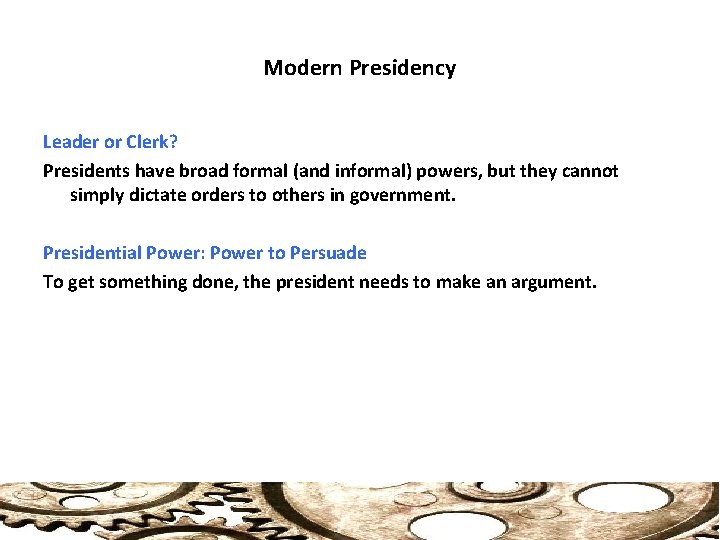 Modern Presidency

Leader or Clerk?

Presidents have broad formal (and informal) powers, but they cannot simply dictate orders to others in government.

Presidential Power: Power to Persuade

To get something done, the president needs to make an argument.